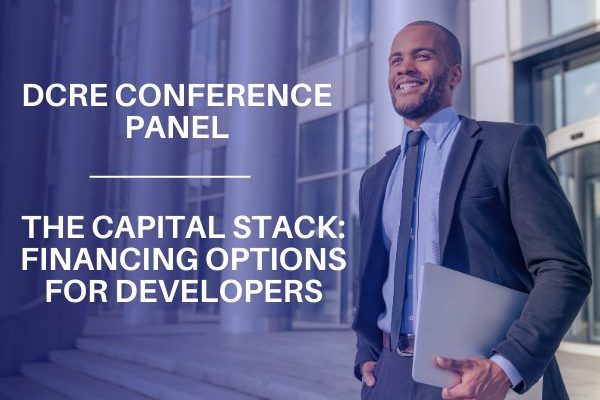 DCRE CONFERENCE PANEL

THE CAPITAL STACK: FINANCING OPTIONS FOR DEVELOPERS